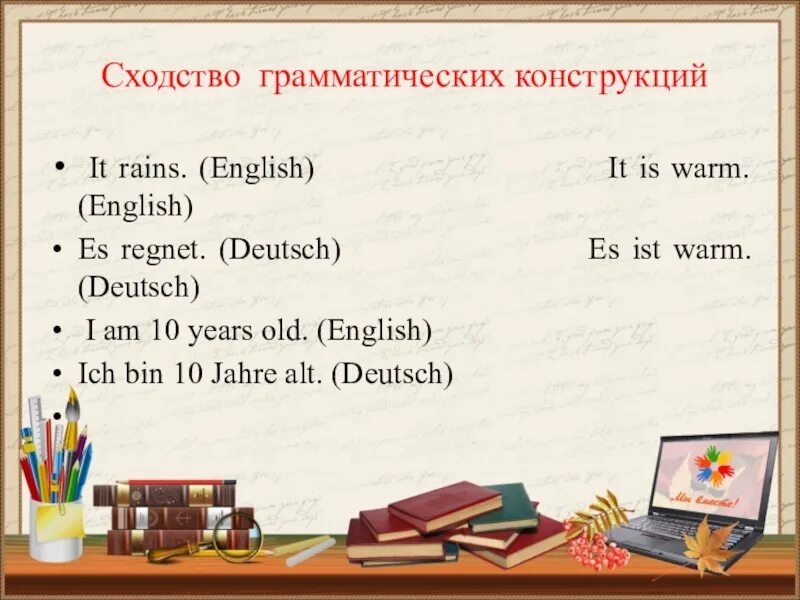 Сходство грамматических конструкций

• It rains. (English) It is warm. (English)
• Es regnet. (Deutsch) Es ist warm. (Deutsch)
• I am 10 years old. (English)
• Ich bin 10 Jahre alt. (Deutsch)
•

Мы вместе!